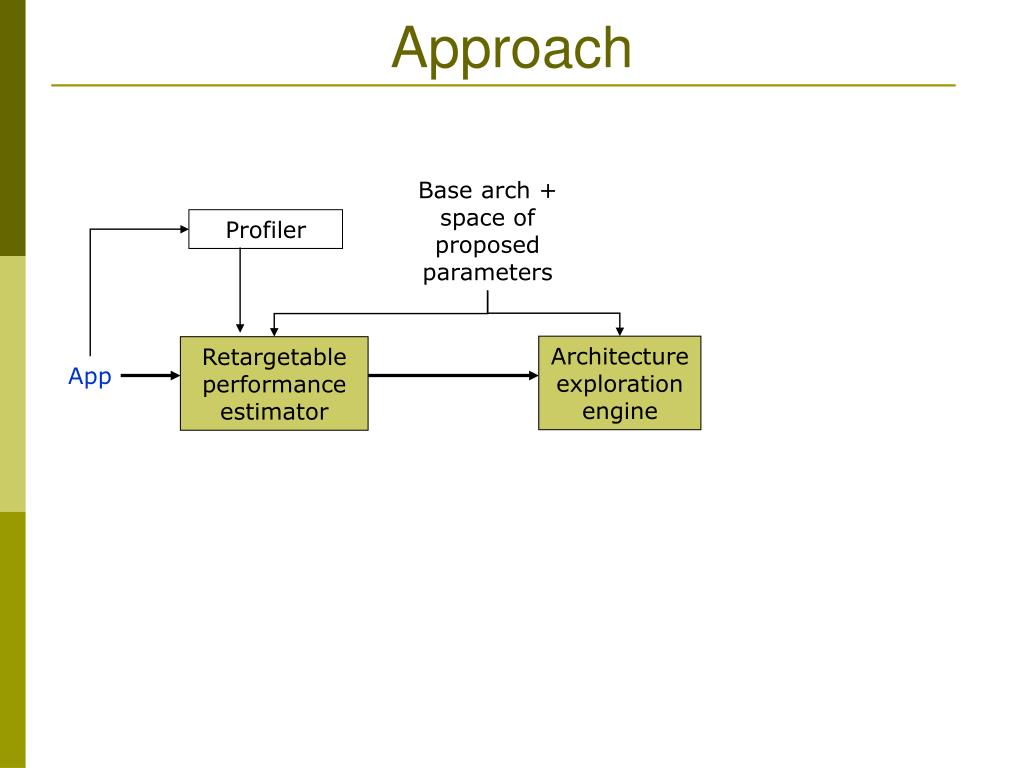 Approach

Profiler

Base arch + space of proposed parameters

App

Retargetable performance estimator

Architecture exploration engine